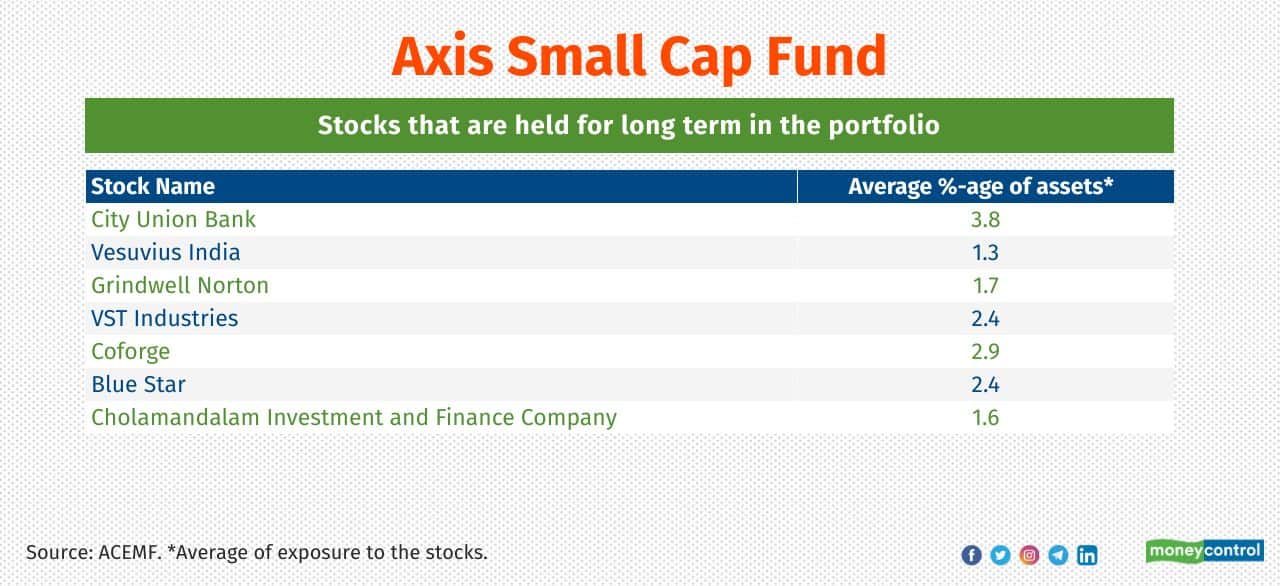 Axis Small Cap Fund

Stocks that are held for long term in the portfolio

| Stock Name | Average %-age of assets* |
|---|---|
| City Union Bank | 3.8 |
| Vesuvius India | 1.3 |
| Grindwell Norton | 1.7 |
| VST Industries | 2.4 |
| Coforge | 2.9 |
| Blue Star | 2.4 |
| Cholamandalam Investment and Finance Company | 1.6 |

Source: ACEMF. *Average of exposure to the stocks.

moneycontrol